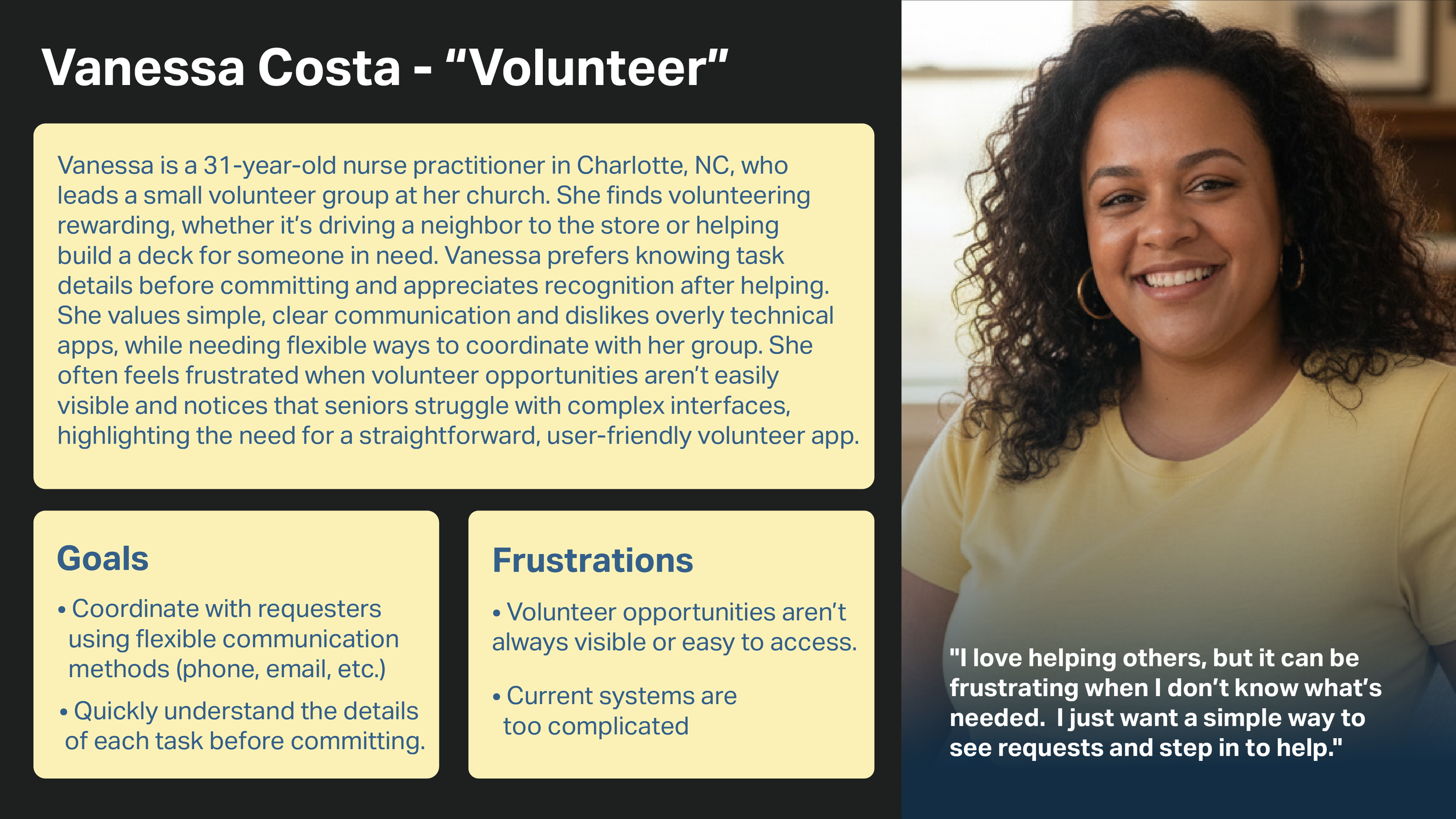 Vanessa Costa - “Volunteer”

Vanessa is a 31-year-old nurse practitioner in Charlotte, NC, who leads a small volunteer group at her church. She finds volunteering rewarding, whether it’s driving a neighbor to the store or helping build a deck for someone in need. Vanessa prefers knowing task details before committing and appreciates recognition after helping. She values simple, clear communication and dislikes overly technical apps, while needing flexible ways to coordinate with her group. She often feels frustrated when volunteer opportunities aren’t easily visible and notices that seniors struggle with complex interfaces, highlighting the need for a straightforward, user-friendly volunteer app.

Goals

• Coordinate with requesters using flexible communication methods (phone, email, etc.)

• Quickly understand the details of each task before committing.

Frustrations

• Volunteer opportunities aren’t always visible or easy to access.

• Current systems are too complicated

"I love helping others, but it can be frustrating when I don’t know what’s needed. I just want a simple way to see requests and step in to help."